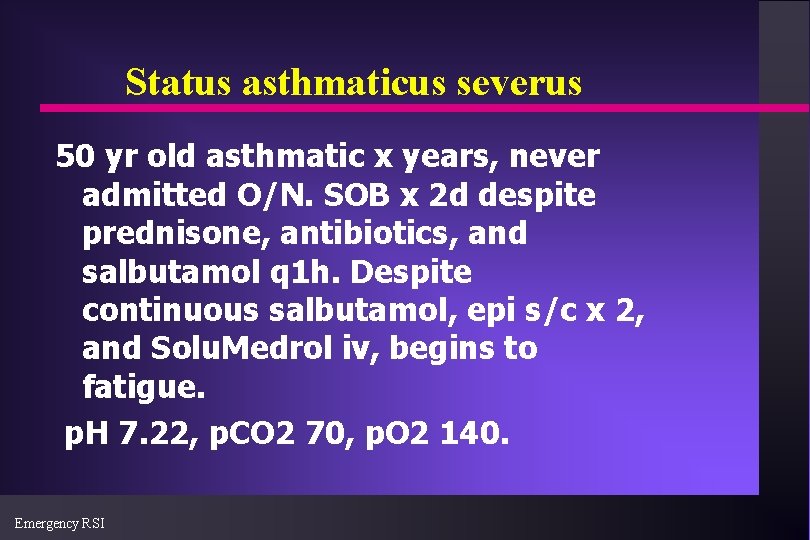 Status asthmaticus severus

50 yr old asthmatic x years, never admitted O/N. SOB x 2d despite prednisone, antibiotics, and salbutamol q1h. Despite continuous salbutamol, epi s/c x 2, and SoluMedrol iv, begins to fatigue.

pH 7.22, pCO2 70, pO2 140.

Emergency RSI